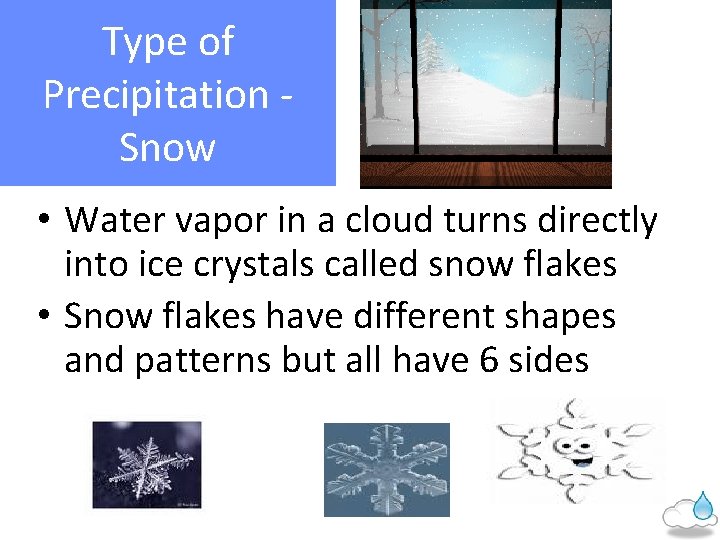 Type of Precipitation - Snow

• Water vapor in a cloud turns directly into ice crystals called snow flakes
• Snow flakes have different shapes and patterns but all have 6 sides